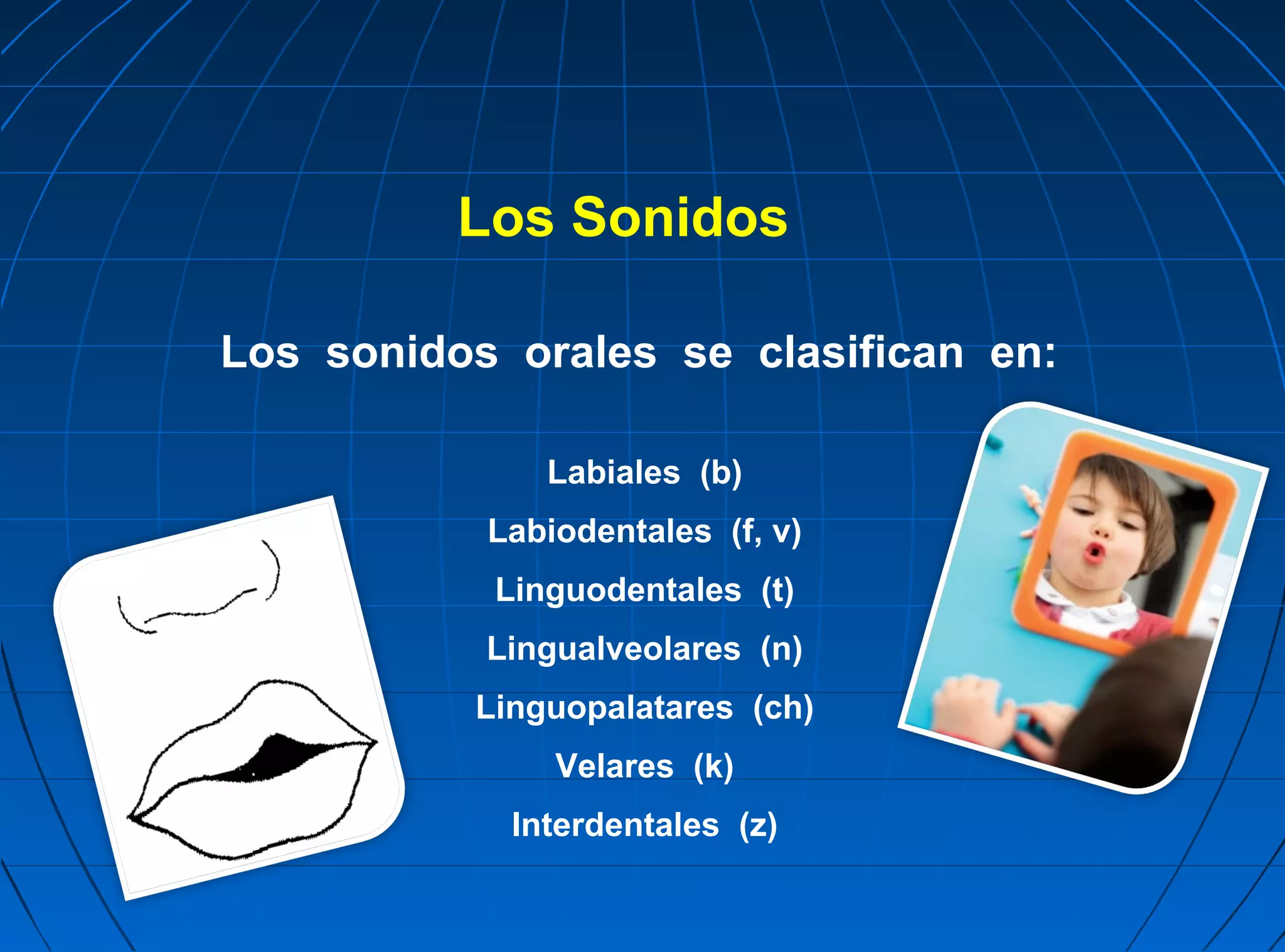 Los Sonidos

Los sonidos orales se clasifican en:

Labiales (b)
Labiodentales (f, v)
Linguodentales (t)
Lingualveolares (n)
Linguopalatares (ch)
Velares (k)
Interdentales (z)